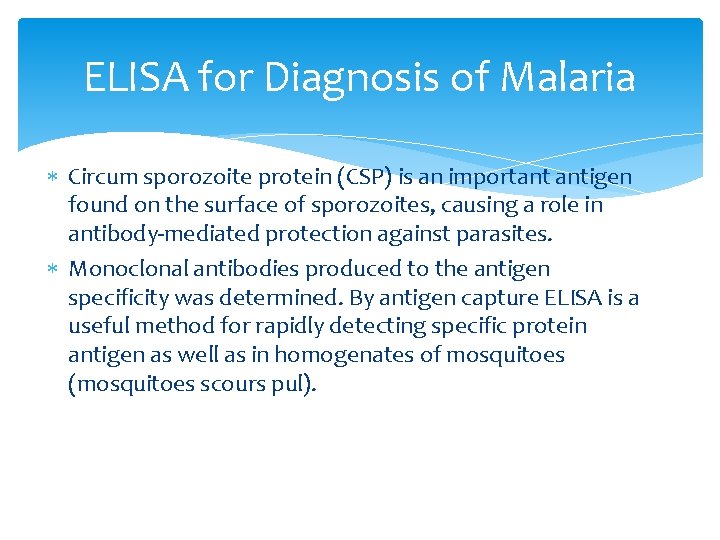 ELISA for Diagnosis of Malaria

* Circum sporozoite protein (CSP) is an important antigen found on the surface of sporozoites, causing a role in antibody-mediated protection against parasites.

* Monoclonal antibodies produced to the antigen specificity was determined. By antigen capture ELISA is a useful method for rapidly detecting specific protein antigen as well as in homogenates of mosquitoes (mosquitoes scours pul).